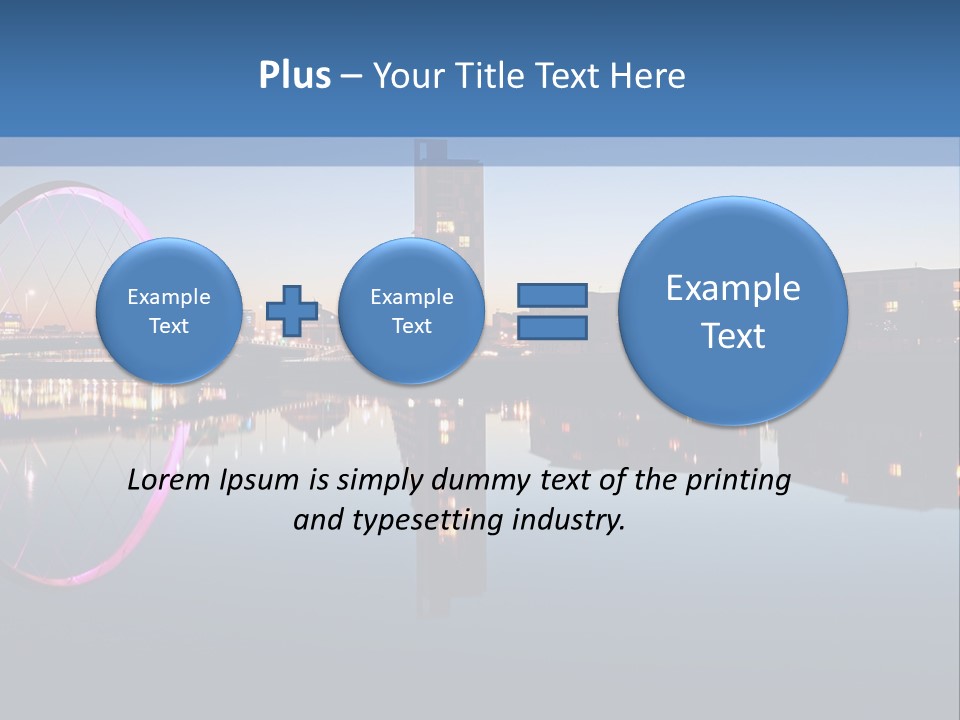 Plus – Your Title Text Here

Example Text

Example Text

Example Text

Lorem Ipsum is simply dummy text of the printing and typesetting industry.